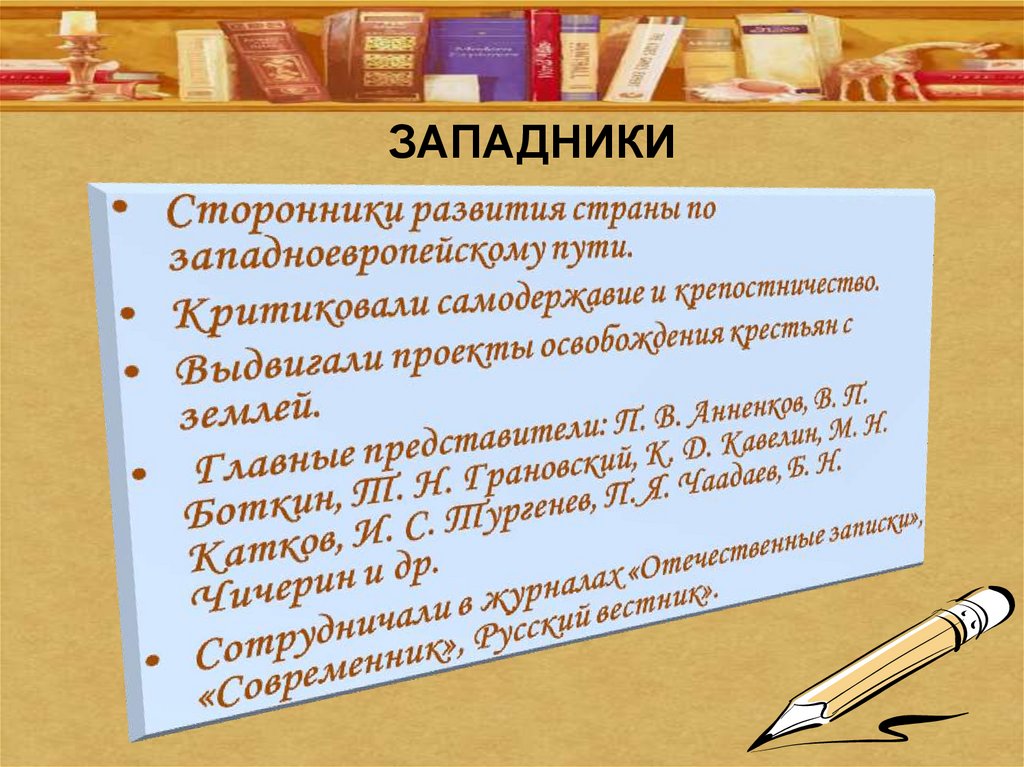 ЗАПАДНИКИ

• Сторонники развития страны по западноевропейскому пути.

• Критиковали самодержавие и крепостничество.

• Выдвигали проекты освобождения крестьян с землей.

• Главные представители: П. В. Анненков, В. П. Боткин, Т. Н. Грановский, К. Д. Кавелин, М. Н. Катков, И. С. Тургенев, П. Я. Чаадаев, Б. Н. Чичерин и др.

• Сотрудничали в журналах «Отечественные записки», «Современник», Русский вестник».